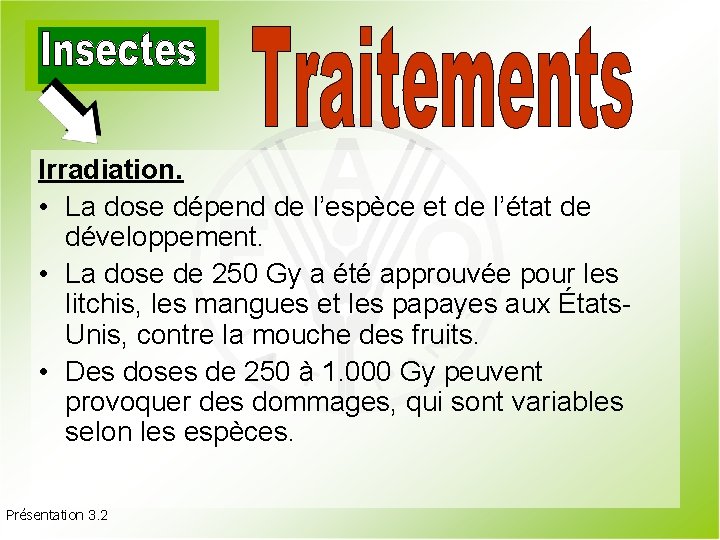 Insectes

Traitements

Irradiation.

• La dose dépend de l'espèce et de l'état de développement.

• La dose de 250 Gy a été approuvée pour les litchis, les mangues et les papayes aux États-Unis, contre la mouche des fruits.

• Des doses de 250 à 1.000 Gy peuvent provoquer des dommages, qui sont variables selon les espèces.

Présentation 3.2